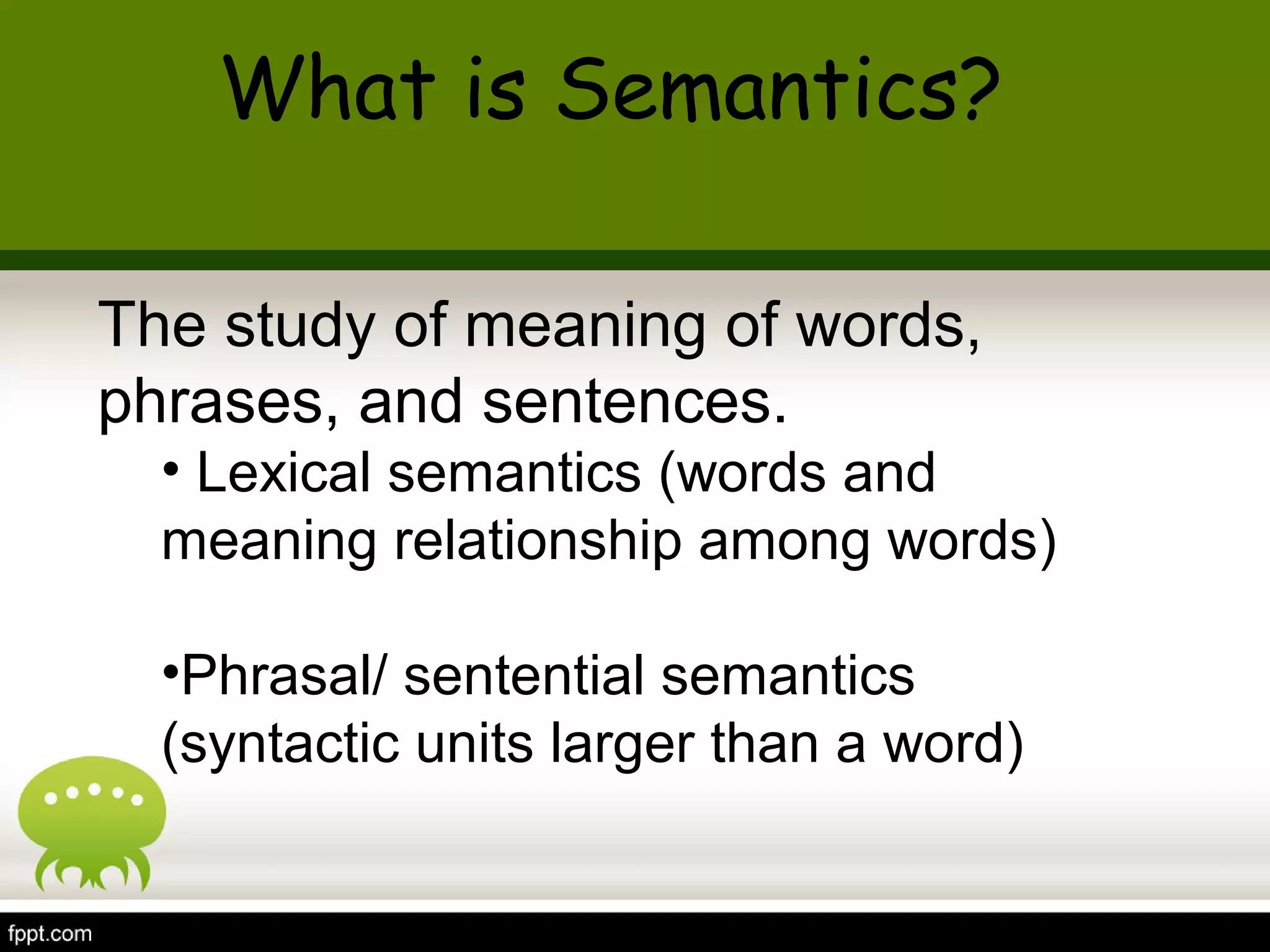 What is Semantics?

The study of meaning of words, phrases, and sentences.

• Lexical semantics (words and meaning relationship among words)

•Phrasal/ sentential semantics (syntactic units larger than a word)

fppt.com